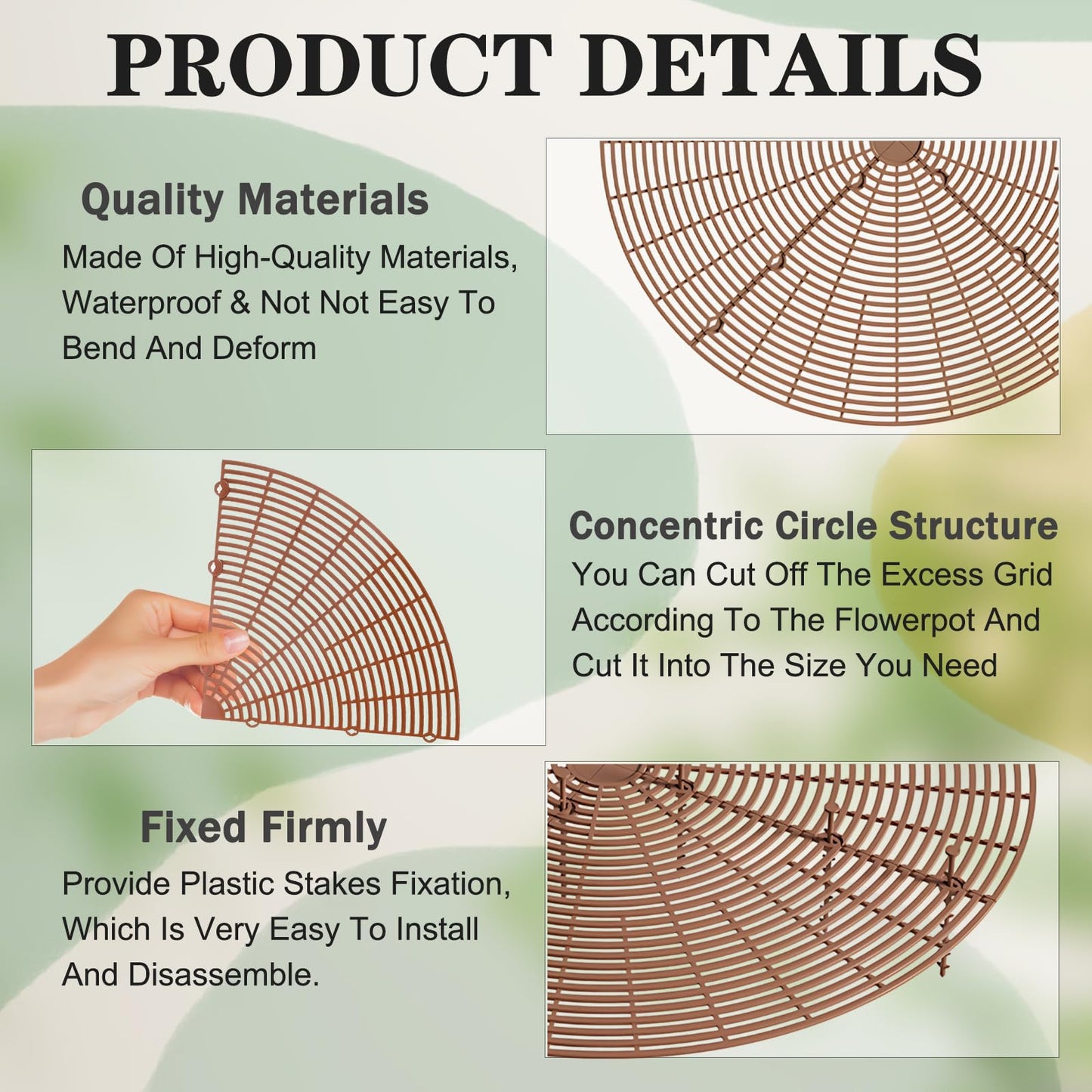 PRODUCT DETAILS

Quality Materials

Made Of High-Quality Materials, Waterproof & Not Not Easy To Bend And Deform

Concentric Circle Structure

You Can Cut Off The Excess Grid According To The Flowerpot And Cut It Into The Size You Need

Fixed Firmly

Provide Plastic Stakes Fixation, Which Is Very Easy To Install And Disassemble.